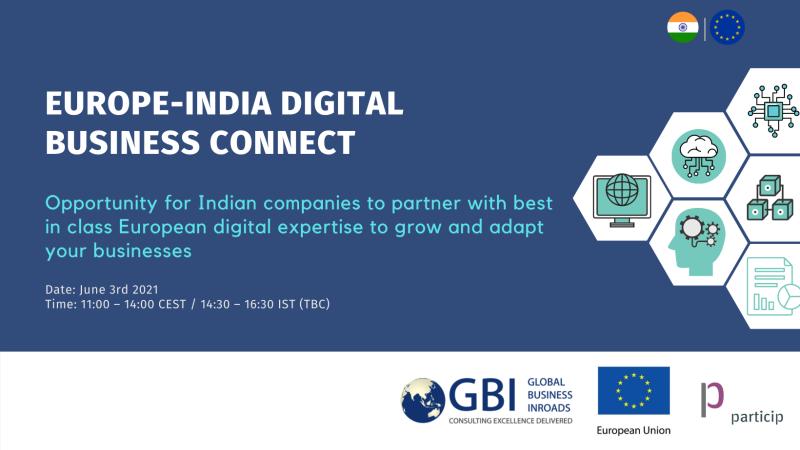 EUROPE-INDIA DIGITAL BUSINESS CONNECT

Opportunity for Indian companies to partner with best in class European digital expertise to grow and adapt your businesses

Date: June 3rd 2021
Time: 11:00 – 14:00 CEST / 14:30 – 16:30 IST (TBC)

GBI GLOBAL BUSINESS INROADS
CONSULTING EXCELLENCE DELIVERED

European Union

particip